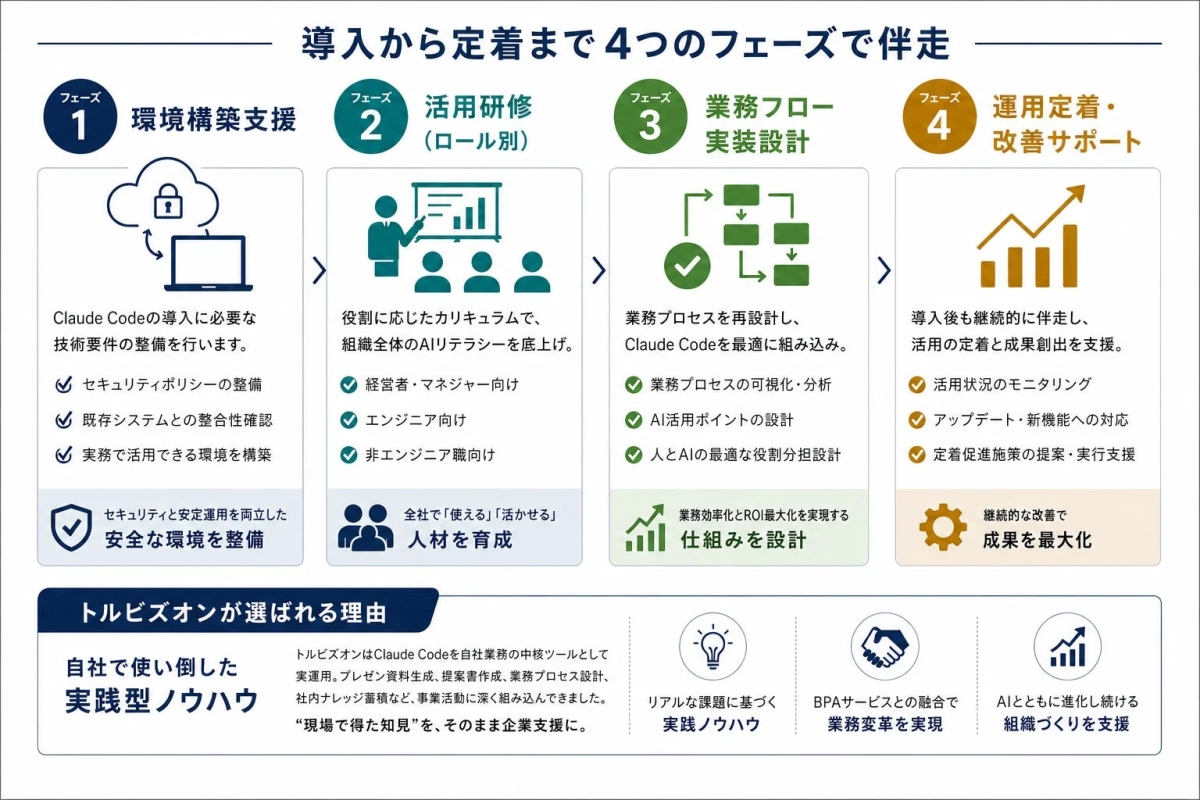 導入から定着まで 4つのフェーズで伴走

フェーズ 1 環境構築支援

Claude Codeの導入に必要な技術要件の整備を行います。

セキュリティポリシーの整備
既存システムとの整合性確認
実務で活用できる環境を構築

セキュリティと安定運用を両立した
安全な環境を整備

フェーズ 2 活用研修（ロール別）

役割に応じたカリキュラムで、組織全体のAIリテラシーを底上げ。

経営者・マネジャー向け
エンジニア向け
非エンジニア職向け

全社で「使える」「活かせる」
人材を育成

フェーズ 3 業務フロー実装設計

業務プロセスを再設計し、Claude Codeを最適に組み込み。

業務プロセスの可視化・分析
AI活用ポイントの設計
人とAIの最適な役割分担設計

業務効率化とROI最大化を実現する
仕組みを設計

フェーズ 4 運用定着・改善サポート

導入後も継続的に伴走し、活用の定着と成果創出を支援。

活用状況のモニタリング
アップデート・新機能への対応
定着促進施策の提案・実行支援

継続的な改善で
成果を最大化

トルビズオンが選ばれる理由

自社で使い倒した
実践型ノウハウ

トルビズオンはClaude Codeを自社業務の中核ツールとして実運用。プレゼン資料生成、提案書作成、業務プロセス設計、社内ナレッジ蓄積など、事業活動に深く組み込んできました。
“現場で得た知見”を、そのまま企業支援に。

リアルな課題に基づく
実践ノウハウ

BPAサービスとの融合で
業務変革を実現

AIとともに進化し続ける
組織づくりを支援